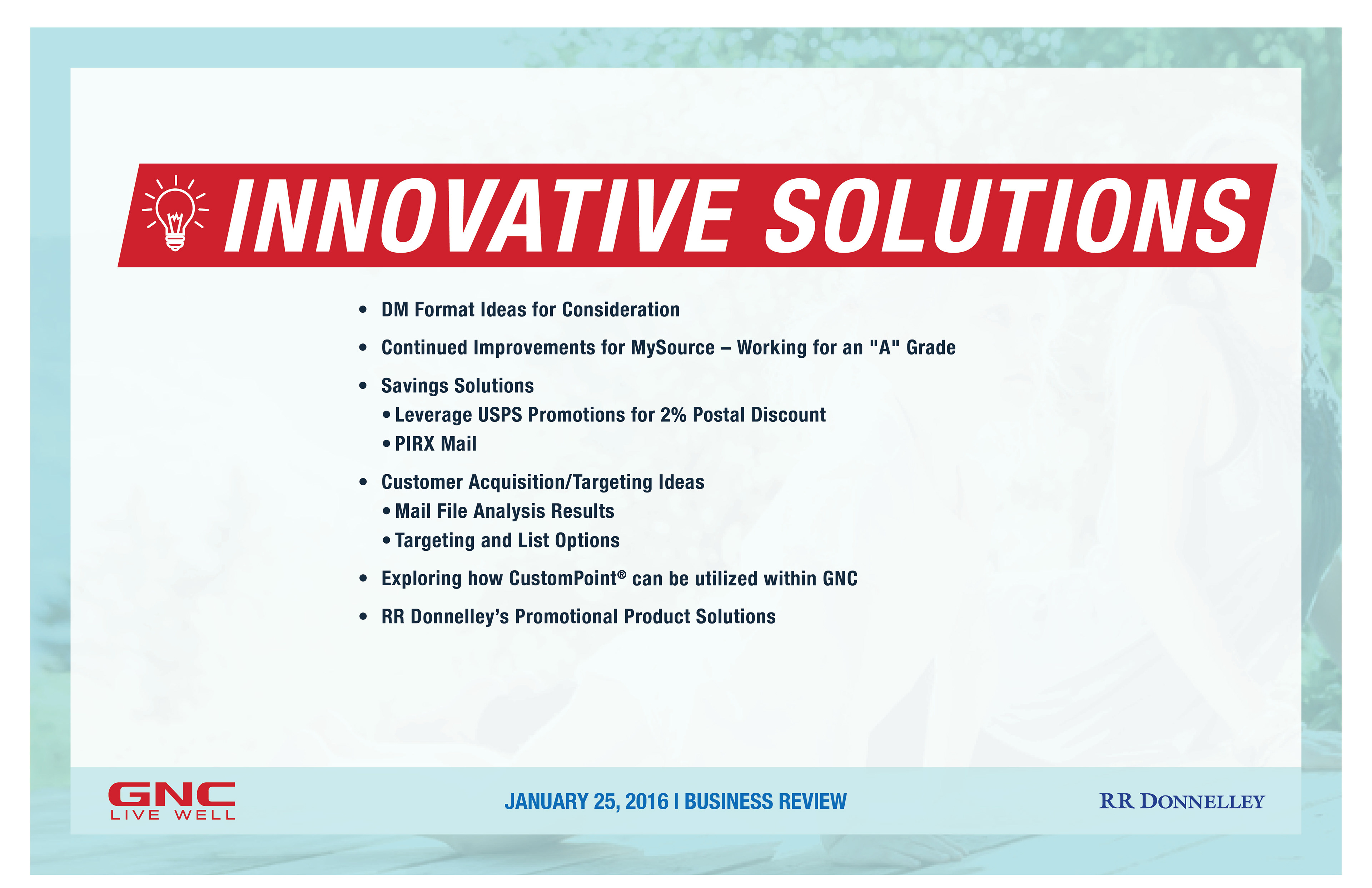 INNOVATIVE SOLUTIONS

• DM Format Ideas for Consideration
• Continued Improvements for MySource – Working for an "A" Grade
• Savings Solutions
  • Leverage USPS Promotions for 2% Postal Discount
  • PIRX Mail
• Customer Acquisition/Targeting Ideas
  • Mail File Analysis Results
  • Targeting and List Options
• Exploring how CustomPoint® can be utilized within GNC
• RR Donnelley's Promotional Product Solutions

GNC LIVE WELL

JANUARY 25, 2016 | BUSINESS REVIEW

RR DONNELLEY